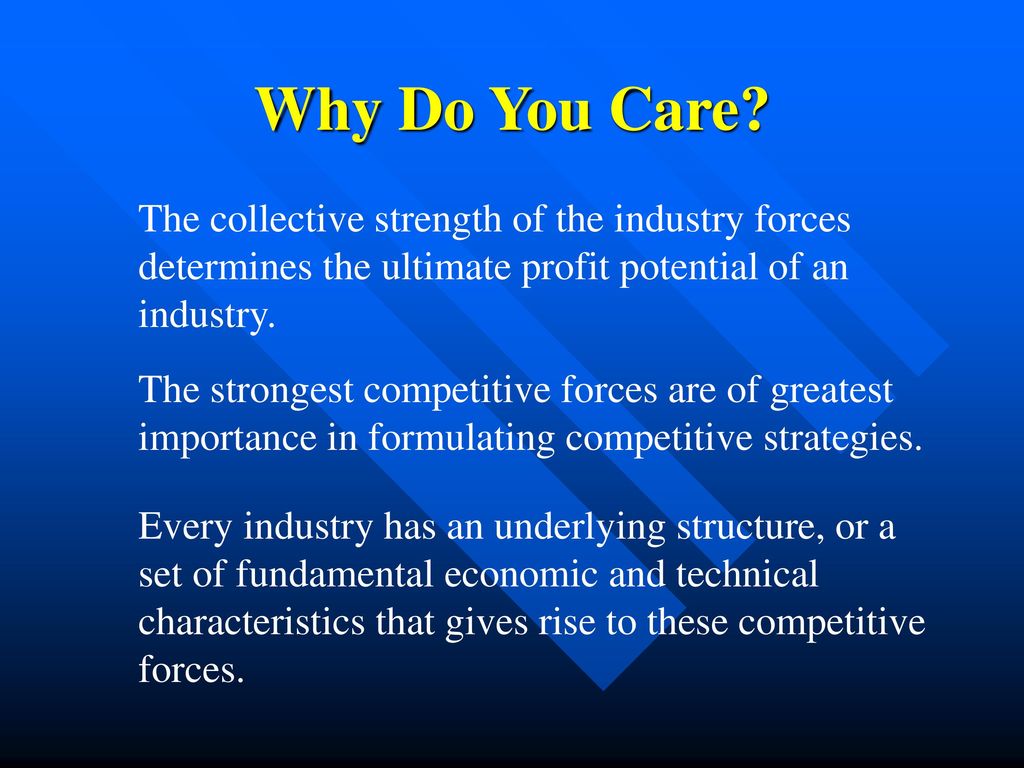 Why Do You Care?

The collective strength of the industry forces determines the ultimate profit potential of an industry.

The strongest competitive forces are of greatest importance in formulating competitive strategies.

Every industry has an underlying structure, or a set of fundamental economic and technical characteristics that gives rise to these competitive forces.